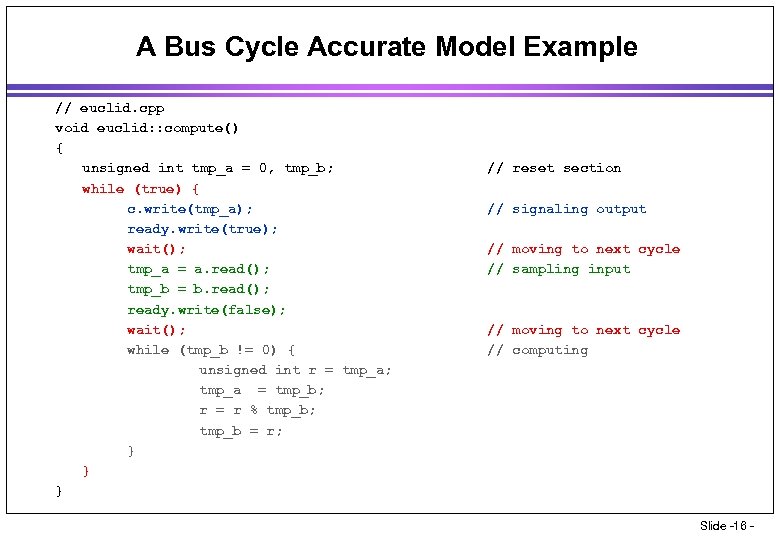 A Bus Cycle Accurate Model Example

// euclid.cpp
void euclid::compute()
{
unsigned int tmp_a = 0, tmp_b; // reset section
while (true) {
c.write(tmp_a); // signaling output
ready.write(true);
wait(); // moving to next cycle
tmp_a = a.read(); // sampling input
tmp_b = b.read();
ready.write(false);
wait(); // moving to next cycle
while (tmp_b != 0) { // computing
unsigned int r = tmp_a;
tmp_a = tmp_b;
r = r % tmp_b;
tmp_b = r;
}
}
}

Slide -16 -